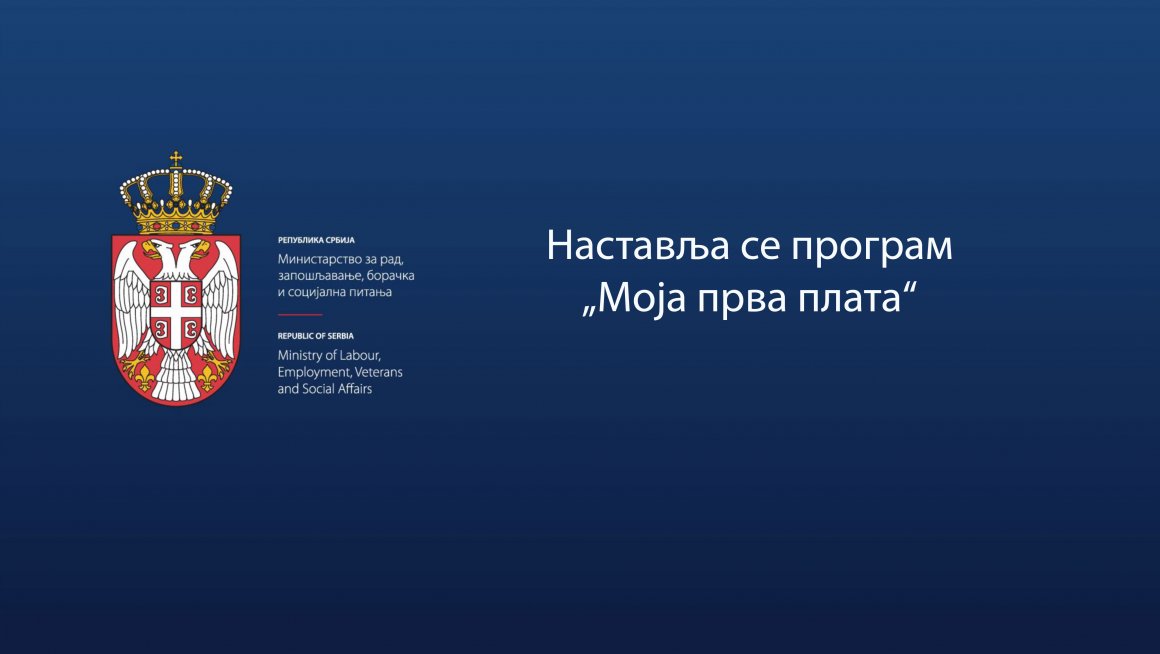 РЕПУБЛИКА СРБИЈА
Министарство за рад, запошљавање, борачка и социјална питања

REPUBLIC OF SERBIA
Ministry of Labour, Employment, Veterans and Social Affairs

Наставља се програм „Моја прва плата“